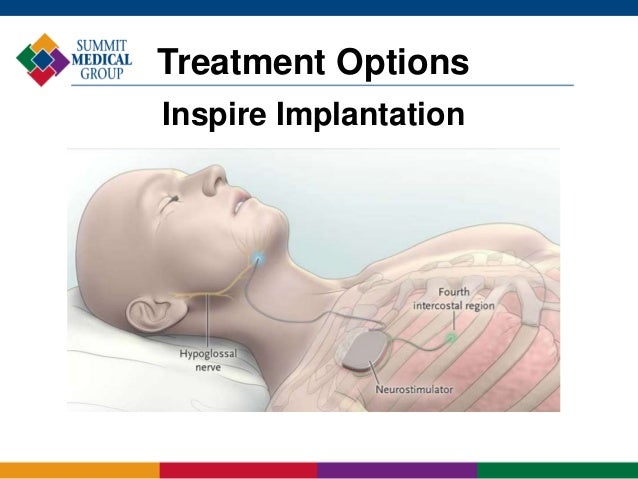 SUMMIT MEDICAL GROUP

Treatment Options

Inspire Implantation

Fourth intercostal region

Hypoglossal nerve

Neurostimulator